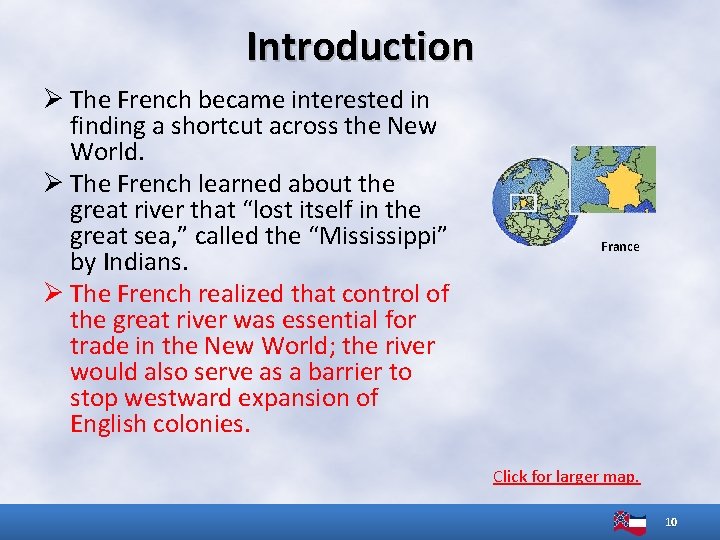 Introduction

➢ The French became interested in finding a shortcut across the New World.

➢ The French learned about the great river that “lost itself in the great sea,” called the “Mississippi” by Indians.

➢ The French realized that control of the great river was essential for trade in the New World; the river would also serve as a barrier to stop westward expansion of English colonies.

France

Click for larger map.

10